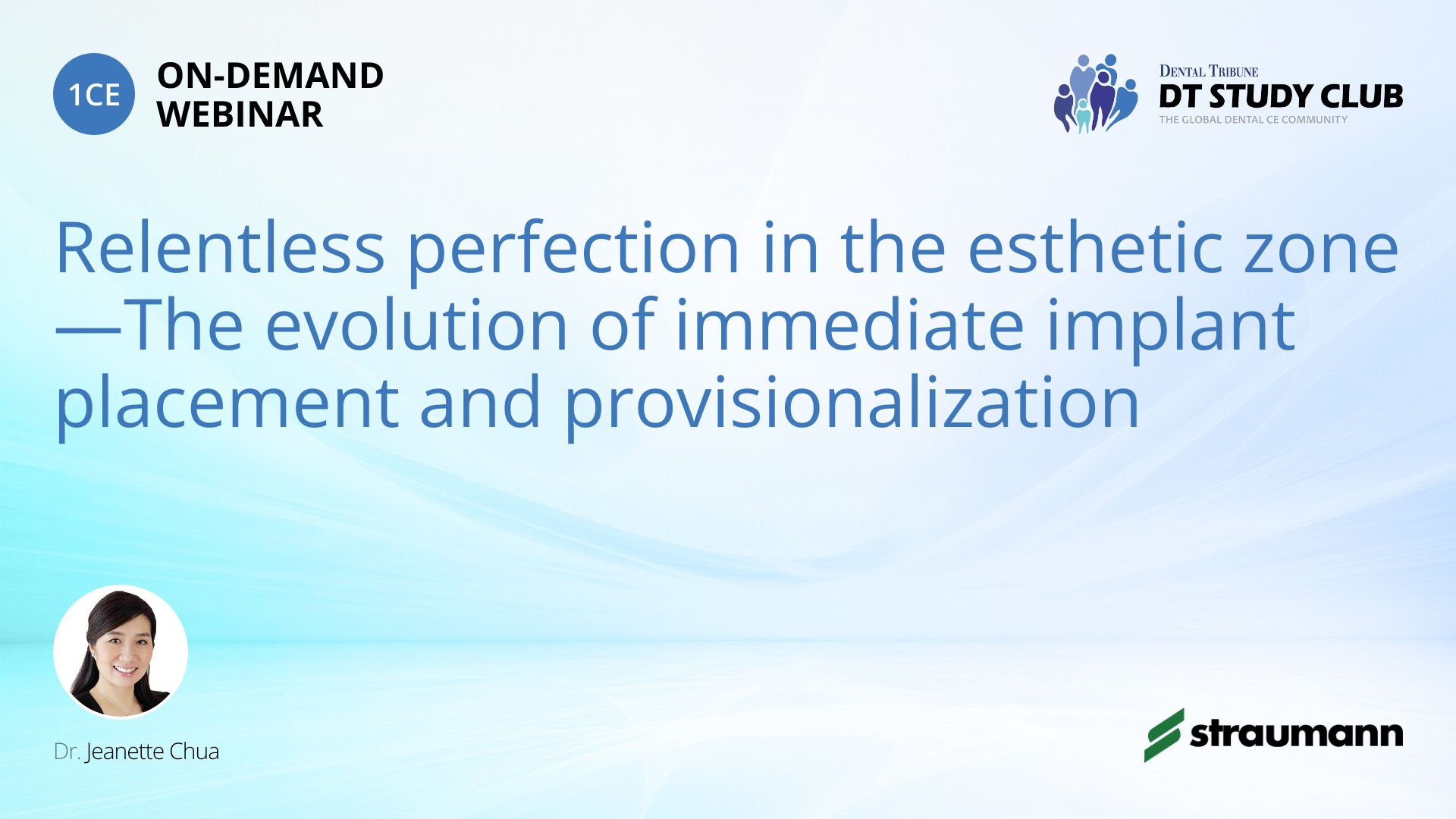 1CE ON-DEMAND WEBINAR

DENTAL TRIBUNE
DT STUDY CLUB
THE GLOBAL DENTAL CE COMMUNITY

Relentless perfection in the esthetic zone—The evolution of immediate implant placement and provisionalization

Dr. Jeanette Chua

straumann